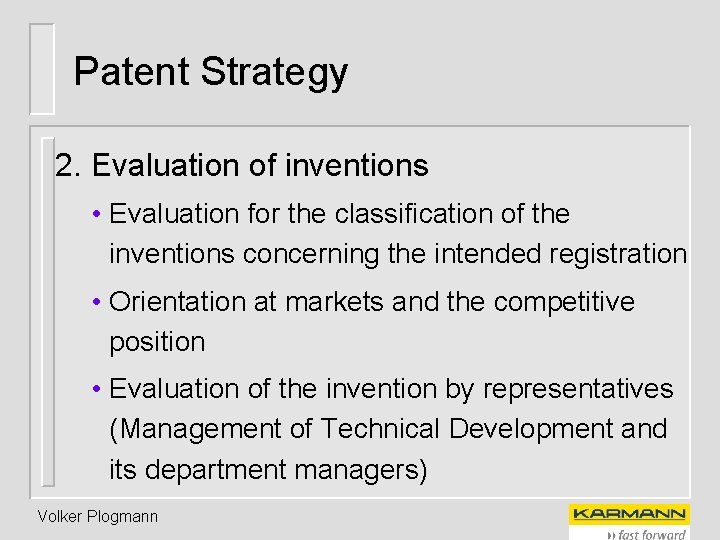 Patent Strategy

2. Evaluation of inventions

• Evaluation for the classification of the inventions concerning the intended registration

• Orientation at markets and the competitive position

• Evaluation of the invention by representatives (Management of Technical Development and its department managers)

Volker Plogmann

KARMANN
fast forward